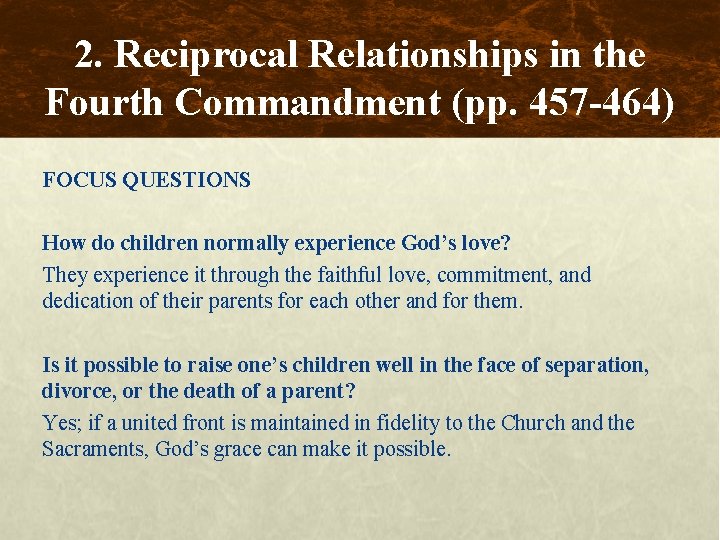 2. Reciprocal Relationships in the Fourth Commandment (pp. 457-464)

FOCUS QUESTIONS

How do children normally experience God’s love?

They experience it through the faithful love, commitment, and dedication of their parents for each other and for them.

Is it possible to raise one’s children well in the face of separation, divorce, or the death of a parent?

Yes; if a united front is maintained in fidelity to the Church and the Sacraments, God’s grace can make it possible.